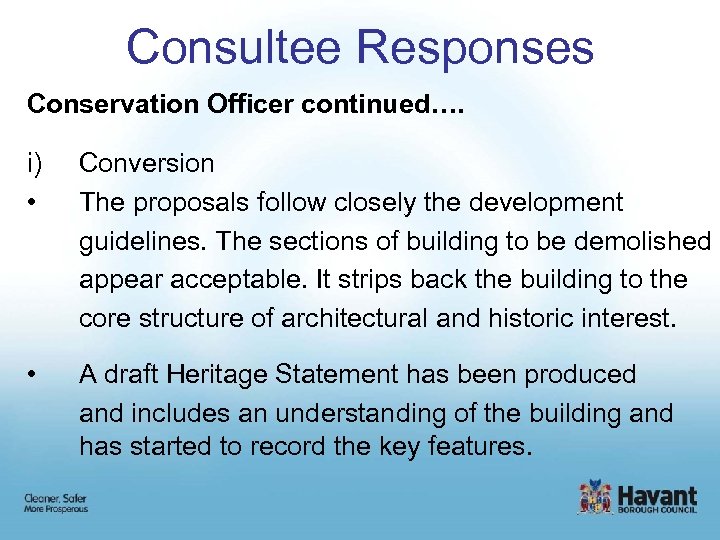 Consultee Responses

Conservation Officer continued….

i) Conversion

• The proposals follow closely the development guidelines. The sections of building to be demolished appear acceptable. It strips back the building to the core structure of architectural and historic interest.

• A draft Heritage Statement has been produced and includes an understanding of the building and has started to record the key features.

Cleaner, Safer
More Prosperous

Havant
BOROUGH COUNCIL